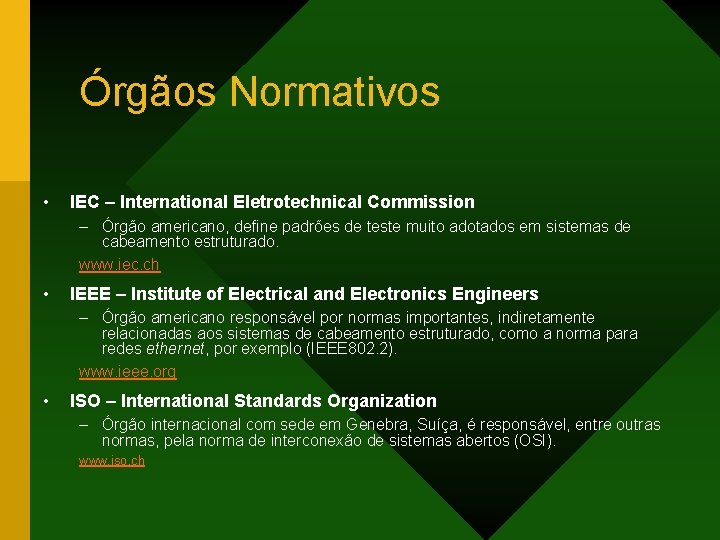 Órgãos Normativos

• IEC – International Eletrotechnical Commission
– Órgão americano, define padrões de teste muito adotados em sistemas de cabeamento estruturado.
www.iec.ch

• IEEE – Institute of Electrical and Electronics Engineers
– Órgão americano responsável por normas importantes, indiretamente relacionadas aos sistemas de cabeamento estruturado, como a norma para redes ethernet, por exemplo (IEEE802.2).
www.ieee.org

• ISO – International Standards Organization
– Órgão internacional com sede em Genebra, Suíça, é responsável, entre outras normas, pela norma de interconexão de sistemas abertos (OSI).
www.iso.ch